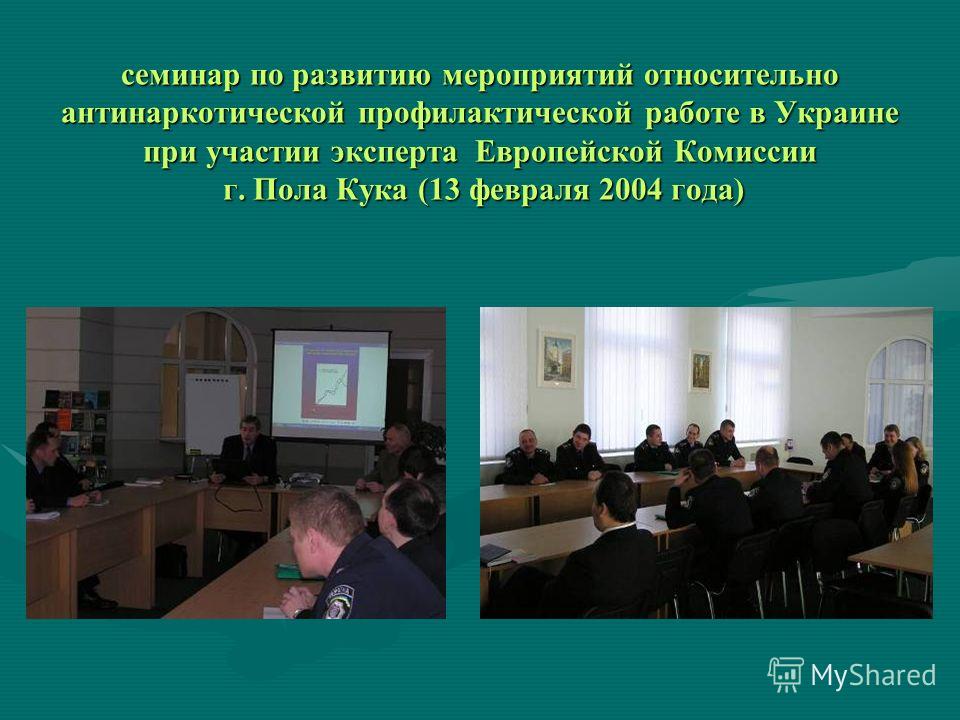 семинар по развитию мероприятий относительно антинаркотической профилактической работе в Украине при участии эксперта Европейской Комиссии г. Пола Кука (13 февраля 2004 года)

MyShared